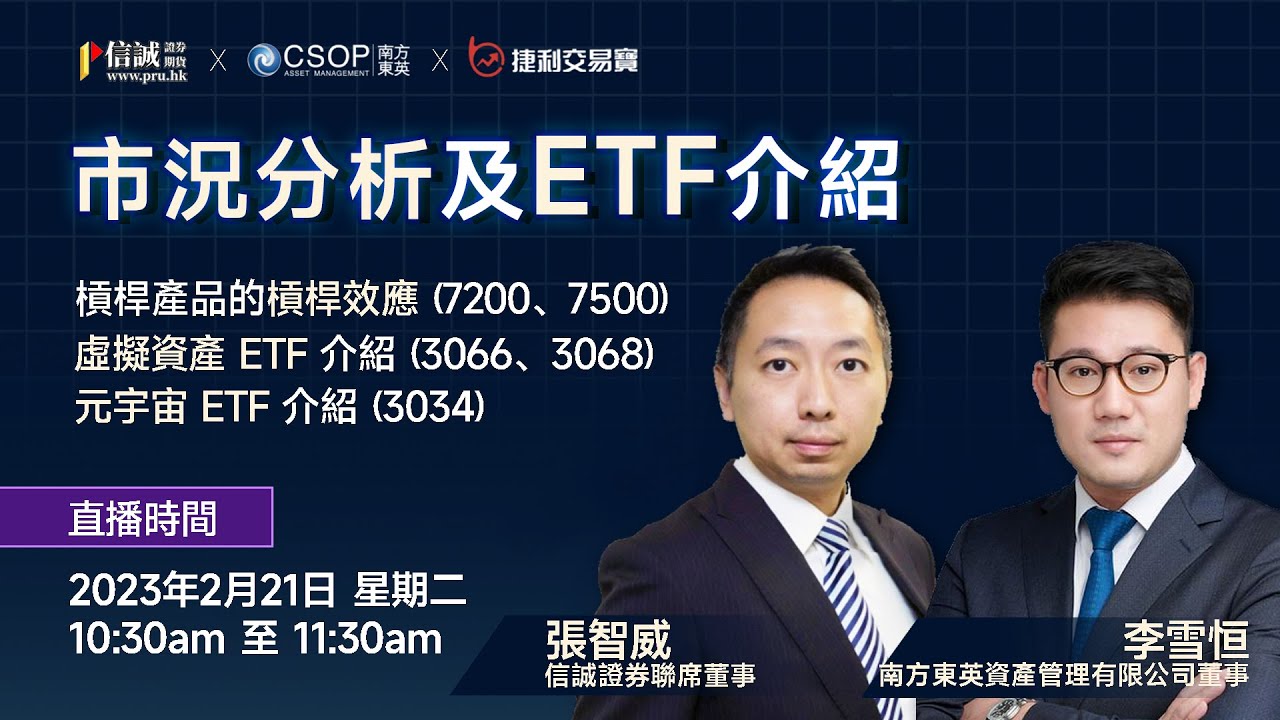 信誠 證券 期貨
www.pru.hk
X
CSOP ASSET MANAGEMENT 南方東英
X
捷利交易寶

市況分析及ETF介紹

槓桿產品的槓桿效應 (7200、7500)
虛擬資產 ETF 介紹 (3066、3068)
元宇宙 ETF 介紹 (3034)

直播時間

2023年2月21日 星期二
10:30am 至 11:30am

張智威
信誠證券聯席董事

李雪恒
南方東英資產管理有限公司董事